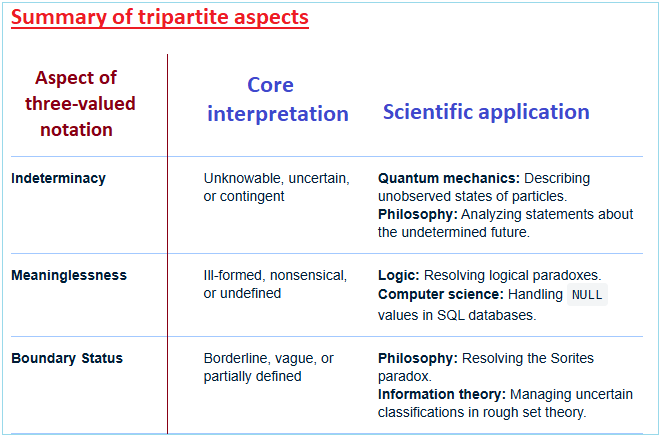 Summary of tripartite aspects

| Aspect of three-valued notation | Core interpretation | Scientific application |
|---|---|---|
| Indeterminacy | Unknowable, uncertain, or contingent | Quantum mechanics: Describing unobserved states of particles. Philosophy: Analyzing statements about the undetermined future. |
| Meaninglessness | Ill-formed, nonsensical, or undefined | Logic: Resolving logical paradoxes. Computer science: Handling NULL values in SQL databases. |
| Boundary Status | Borderline, vague, or partially defined | Philosophy: Resolving the Sorites paradox. Information theory: Managing uncertain classifications in rough set theory. |